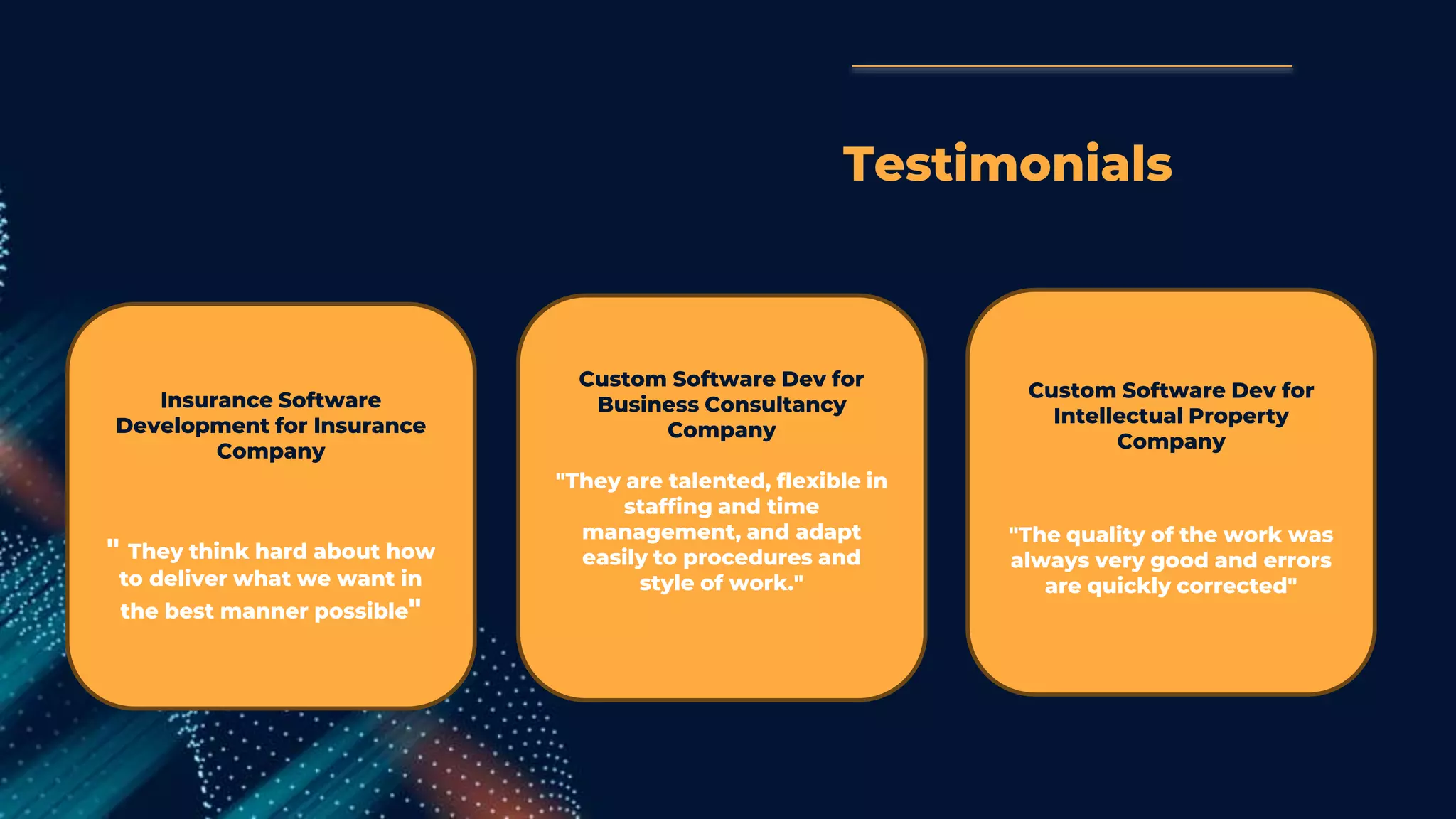 Testimonials

Insurance Software Development for Insurance Company

" They think hard about how to deliver what we want in the best manner possible"

Custom Software Dev for Business Consultancy Company

"They are talented, flexible in staffing and time management, and adapt easily to procedures and style of work."

Custom Software Dev for Intellectual Property Company

"The quality of the work was always very good and errors are quickly corrected"